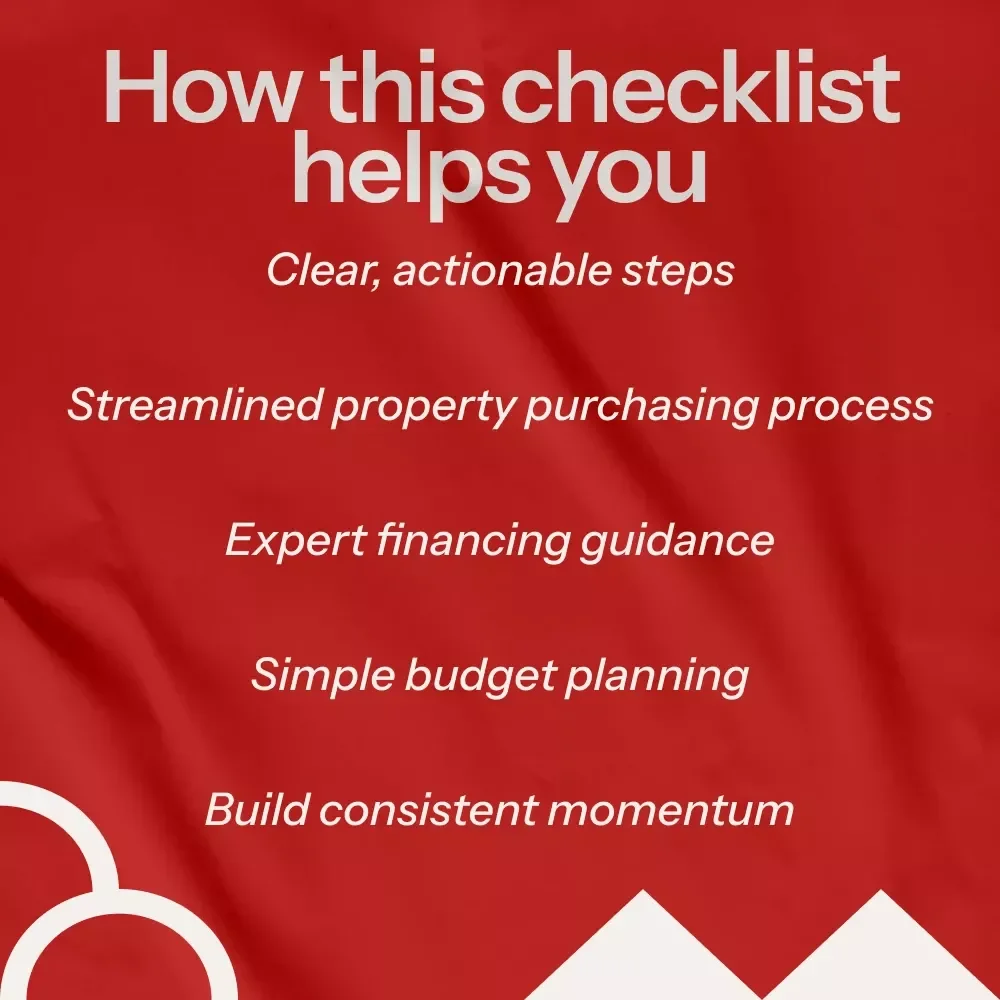 How this checklist helps you

Clear, actionable steps

Streamlined property purchasing process

Expert financing guidance

Simple budget planning

Build consistent momentum